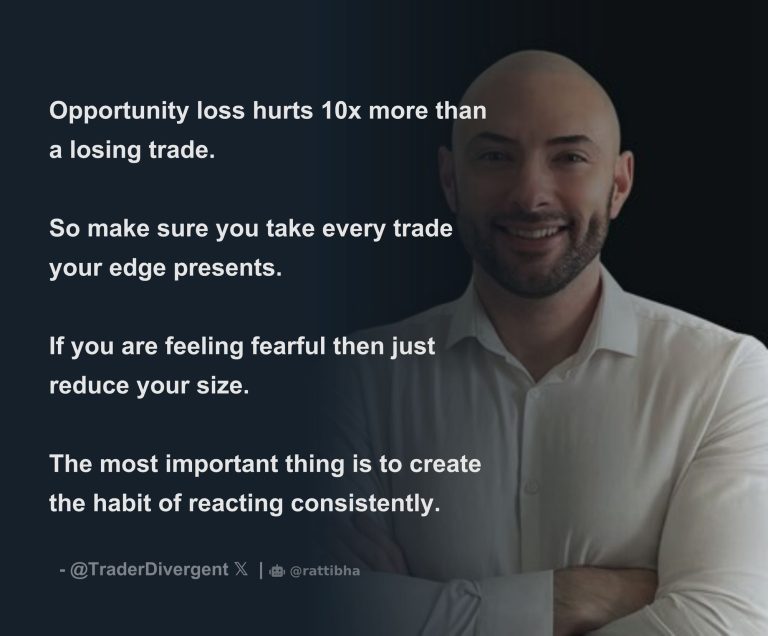 Opportunity loss hurts 10x more than a losing trade.

So make sure you take every trade your edge presents.

If you are feeling fearful then just reduce your size.

The most important thing is to create the habit of reacting consistently.

- @TraderDivergent 𝕏 | @rattibha